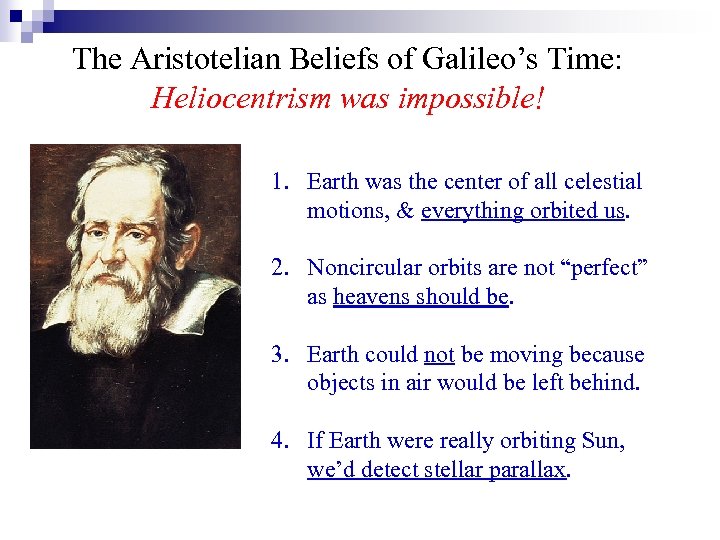 The Aristotelian Beliefs of Galileo's Time:
Heliocentrism was impossible!

1. Earth was the center of all celestial motions, & everything orbited us.

2. Noncircular orbits are not "perfect" as heavens should be.

3. Earth could not be moving because objects in air would be left behind.

4. If Earth were really orbiting Sun, we'd detect stellar parallax.